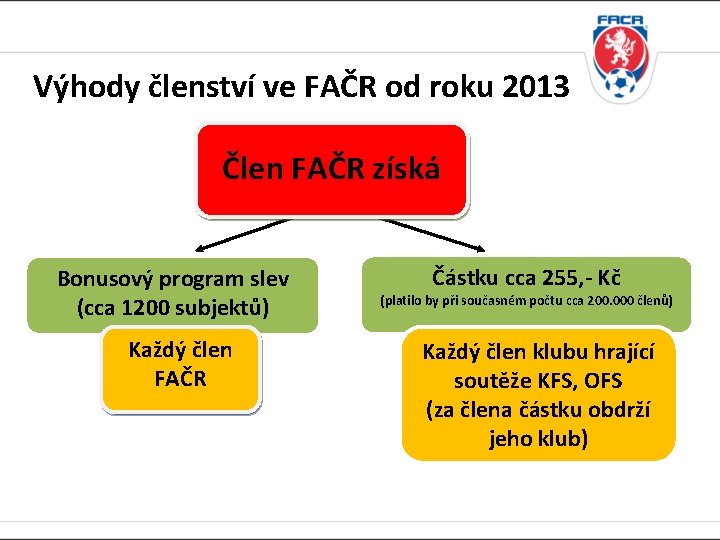 FAČR

Výhody členství ve FAČR od roku 2013

Člen FAČR získá

Bonusový program slev (cca 1200 subjektů)

Každý člen FAČR

Částku cca 255,- Kč
(platilo by při současném počtu cca 200.000 členů)

Každý člen klubu hrající soutěže KFS, OFS (za člena částku obdrží jeho klub)